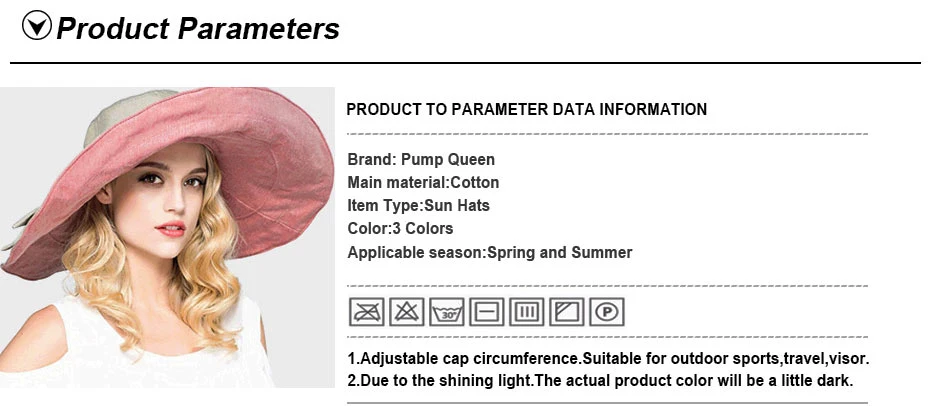 Product Parameters

PRODUCT TO PARAMETER DATA INFORMATION

Brand: Pump Queen
Main material:Cotton
Item Type:Sun Hats
Color:3 Colors
Applicable season:Spring and Summer

30°

P

1.Adjustable cap circumference.Suitable for outdoor sports,travel,visor.
2.Due to the shining light.The actual product color will be a little dark.